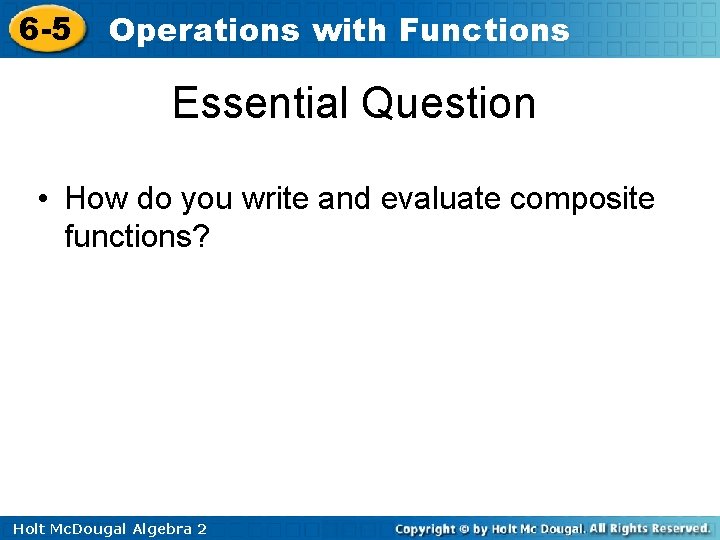 6-5 Operations with Functions

Essential Question

• How do you write and evaluate composite functions?

Holt McDougal Algebra 2

Copyright © by Holt Mc Dougal. All Rights Reserved.